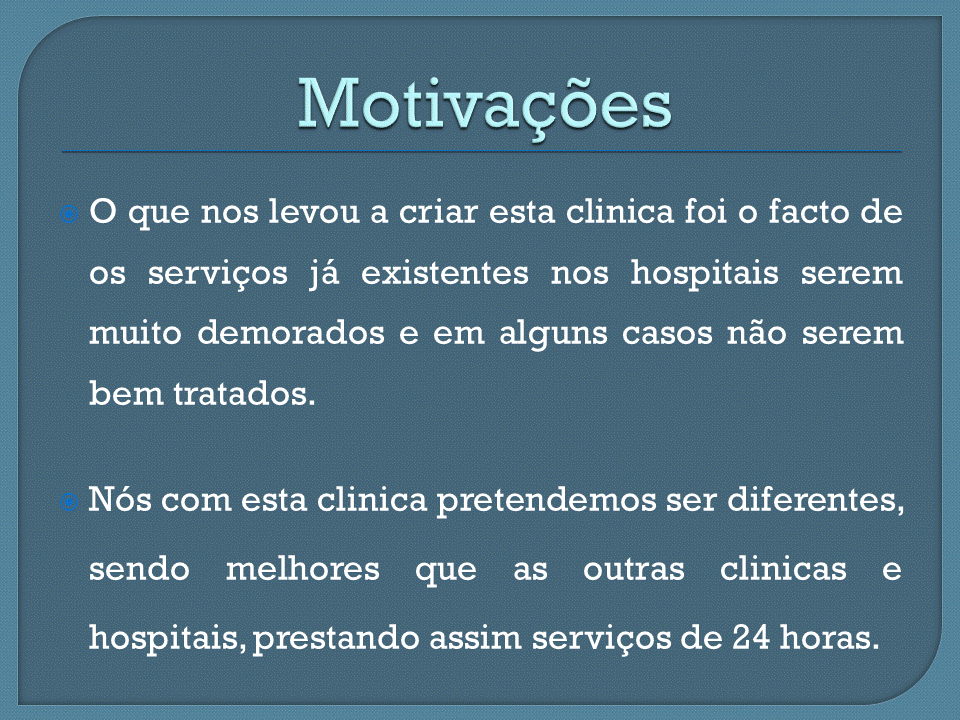 Motivações

O que nos levou a criar esta clinica foi o facto de os serviços já existentes nos hospitais serem muito demorados e em alguns casos não serem bem tratados.

Nós com esta clinica pretendemos ser diferentes, sendo melhores que as outras clinicas e hospitais, prestando assim serviços de 24 horas.